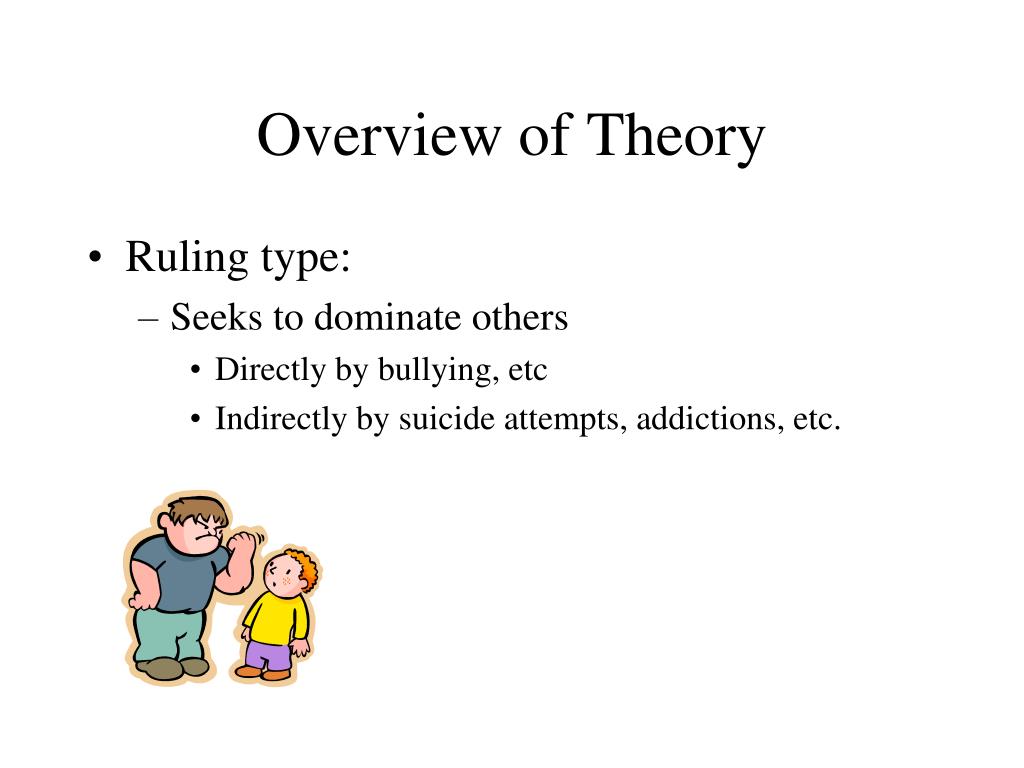 Overview of Theory

• Ruling type:
– Seeks to dominate others
• Directly by bullying, etc
• Indirectly by suicide attempts, addictions, etc.